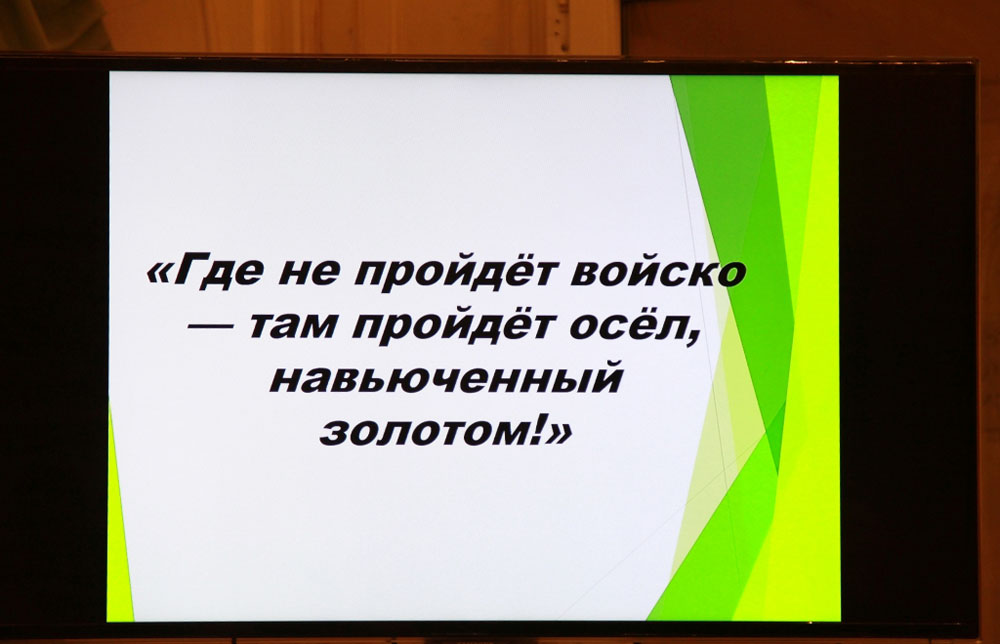 «Где не пройдёт войско — там пройдёт осёл, навьюченный золотом!»